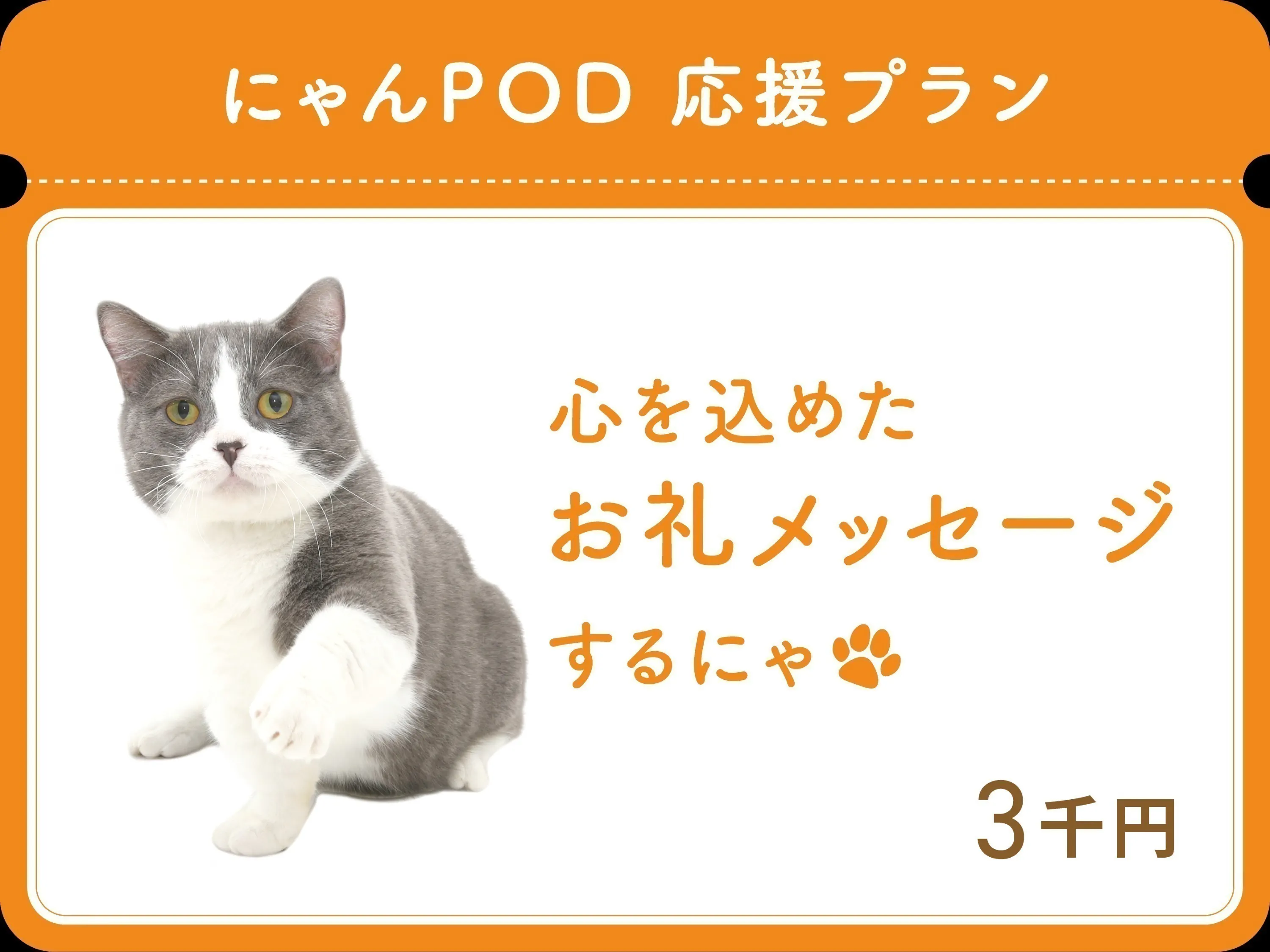 にゃんPOD 応援プラン

心を込めた
お礼メッセージ
するにゃ

3千円